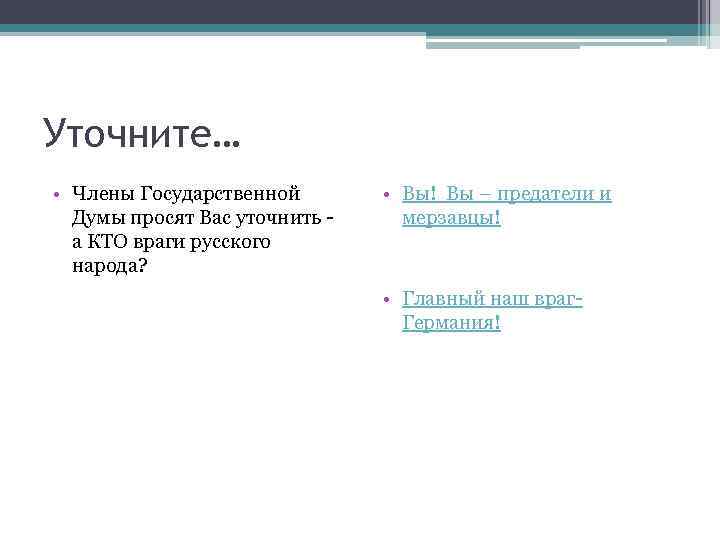 Уточните…

• Члены Государственной Думы просят Вас уточнить - а КТО враги русского народа?

• Вы! Вы – предатели и мерзавцы!

• Главный наш враг- Германия!